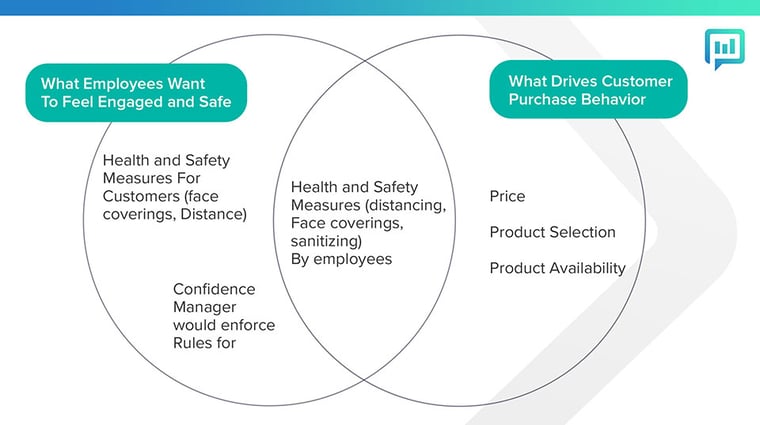 What Employees Want To Feel Engaged and Safe

What Drives Customer Purchase Behavior

Health and Safety Measures For Customers (face coverings, Distance)

Confidence Manager would enforce Rules for

Health and Safety Measures (distancing, Face coverings, sanitizing) By employees

Price

Product Selection

Product Availability